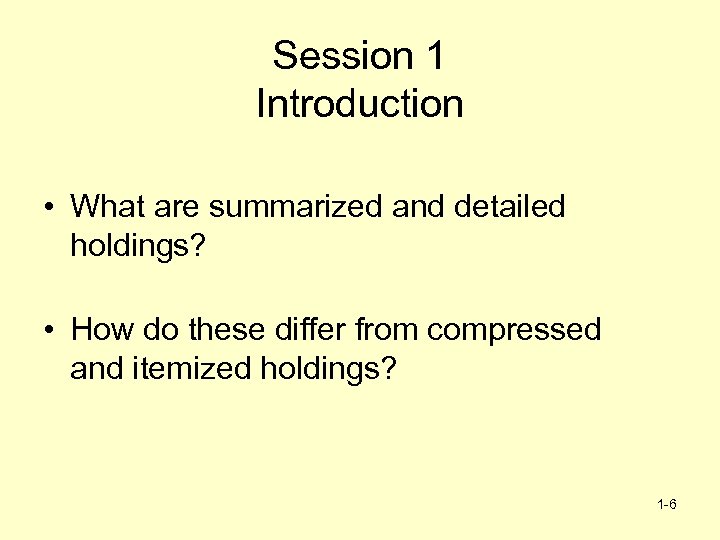 Session 1
Introduction

• What are summarized and detailed holdings?

• How do these differ from compressed and itemized holdings?

1-6